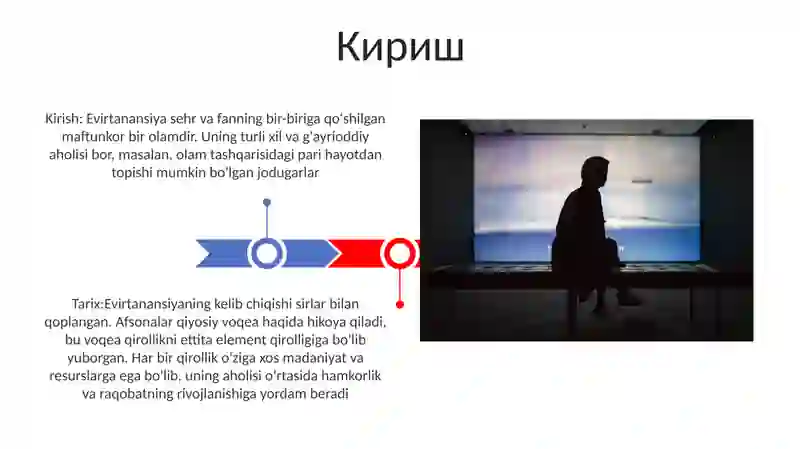 Кириш

Kirish: Evirtanansiya sehr va fanning bir-biriga qo'shilgan maftunkor bir olamdir. Uning turli xil va g'ayrioddiy aholisi bor, masalan, olam tashqarisidagi pari hayotdan topishi mumkin bo'lgan jodugarlar

Tarix:Evirtanansiyaning kelib chiqishi sirlar bilan qoplangan. Afsonalar qiyosiy voqea haqida hikoya qiladi, bu voqea qirollikni ettita element qirolligiga bo'lib yuborgan. Har bir qirollik o'ziga xos madaniyat va resurslarga ega bo'lib, uning aholisi o'rtasida hamkorlik va raqobatning rivojlanishiga yordam beradi